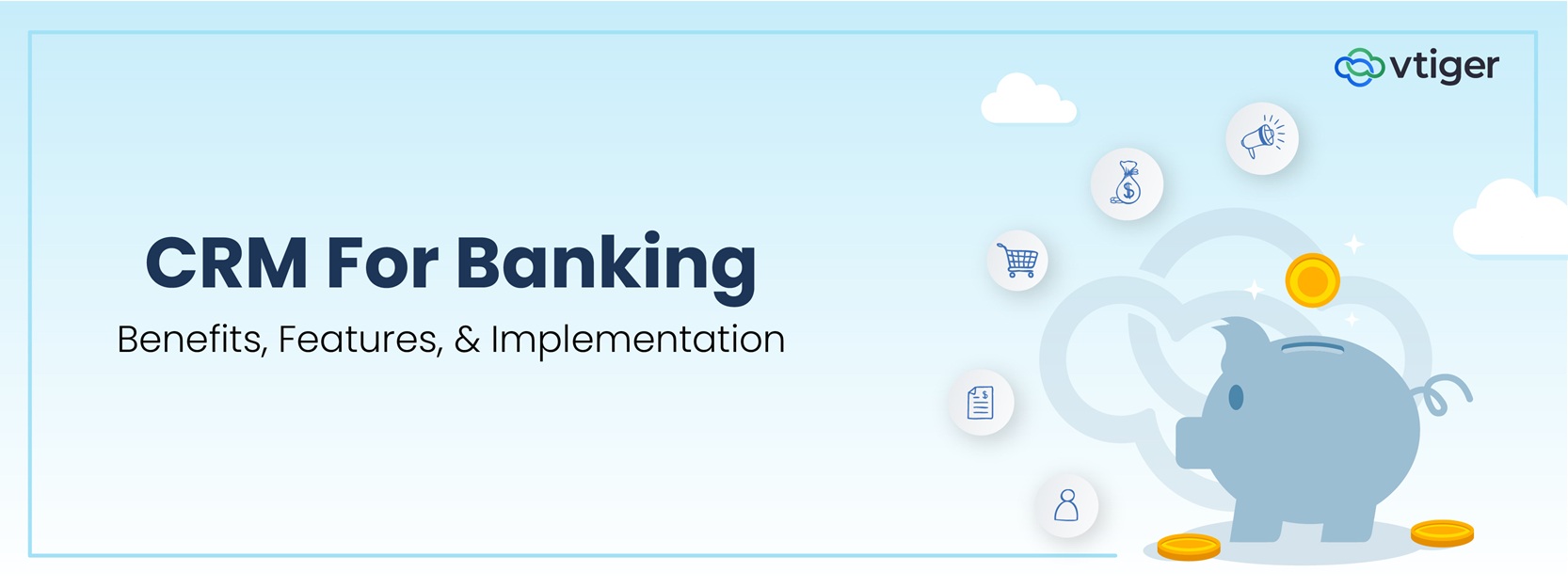 vtiger

CRM For Banking

Benefits, Features, & Implementation